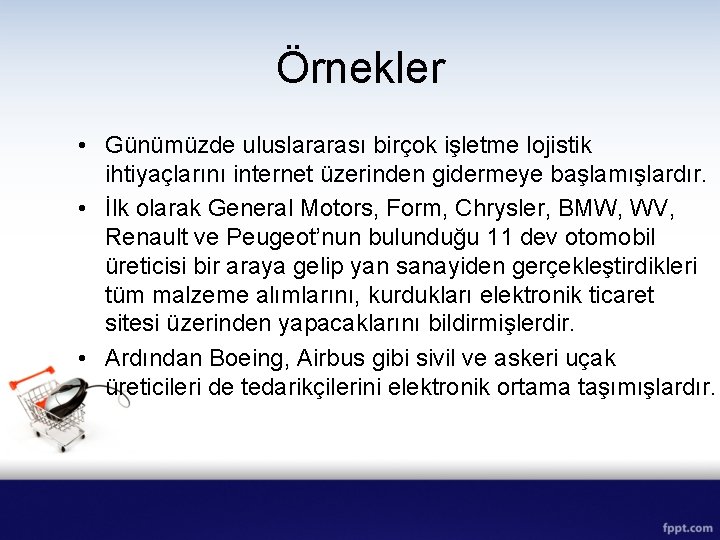 Örnekler

• Günümüzde uluslararası birçok işletme lojistik ihtiyaçlarını internet üzerinden gidermeye başlamışlardır.
• İlk olarak General Motors, Form, Chrysler, BMW, WV, Renault ve Peugeot'nun bulunduğu 11 dev otomobil üreticisi bir araya gelip yan sanayiden gerçekleştirdikleri tüm malzeme alımlarını, kurdukları elektronik ticaret sitesi üzerinden yapacaklarını bildirmişlerdir.
• Ardından Boeing, Airbus gibi sivil ve askeri uçak üreticileri de tedarikçilerini elektronik ortama taşımışlardır.

fppt.com